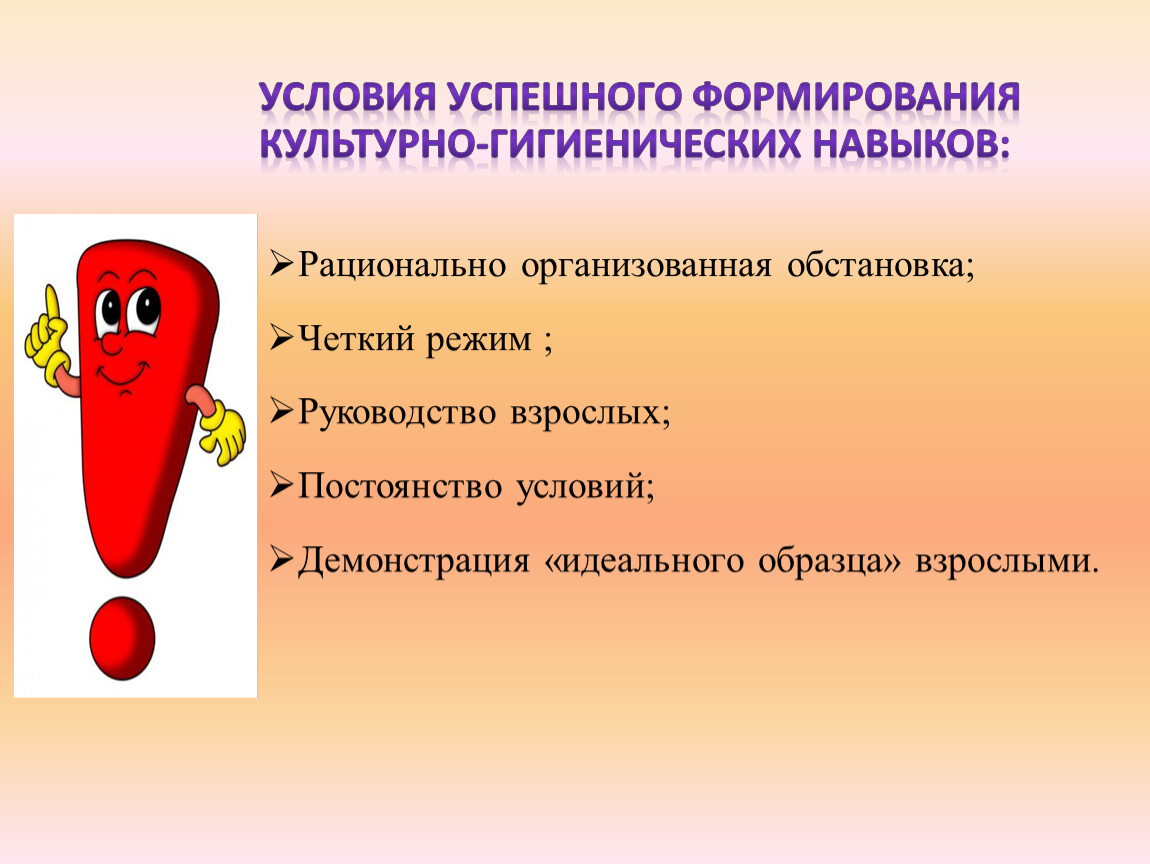 УСЛОВИЯ УСПЕШНОГО ФОРМИРОВАНИЯ КУЛЬТУРНО-ГИГИЕНИЧЕСКИХ НАВЫКОВ:

➢Рационально организованная обстановка;

➢Четкий режим ;

➢Руководство взрослых;

➢Постоянство условий;

➢Демонстрация «идеального образца» взрослыми.